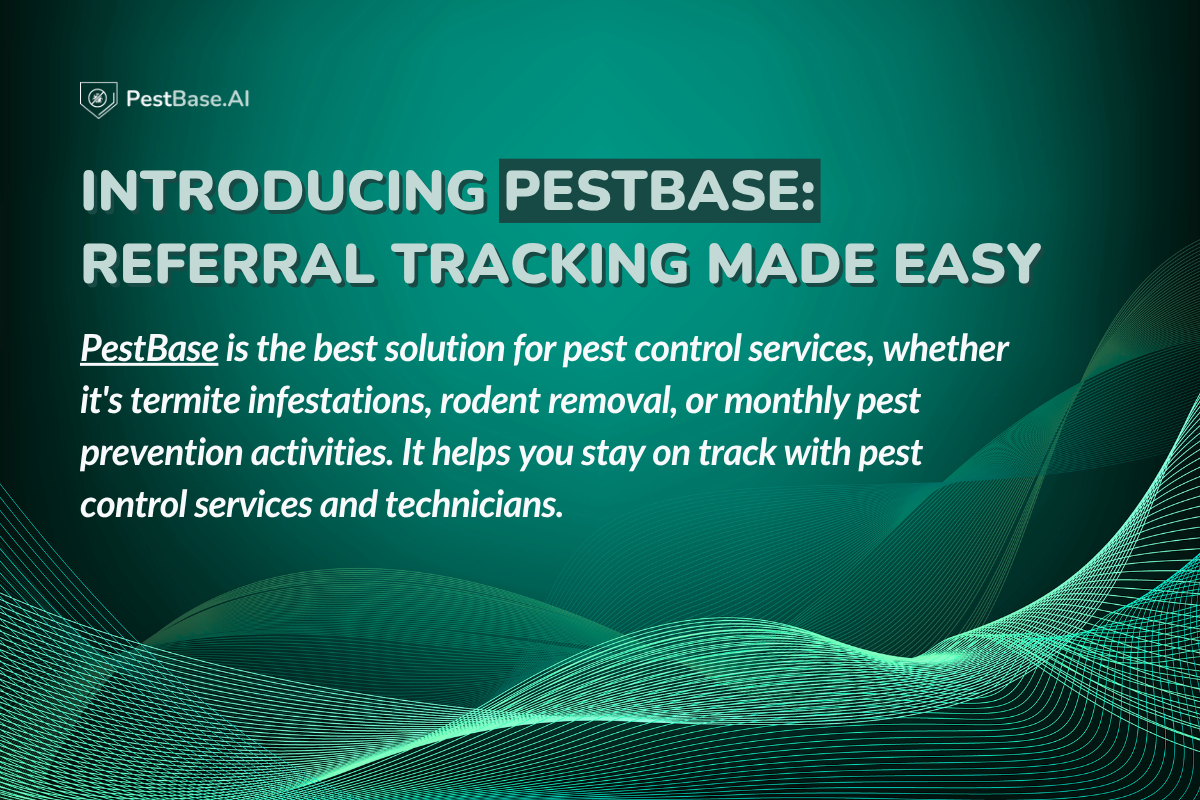 PestBase.AI

INTRODUCING PESTBASE: REFERRAL TRACKING MADE EASY

PestBase is the best solution for pest control services, whether it's termite infestations, rodent removal, or monthly pest prevention activities. It helps you stay on track with pest control services and technicians.